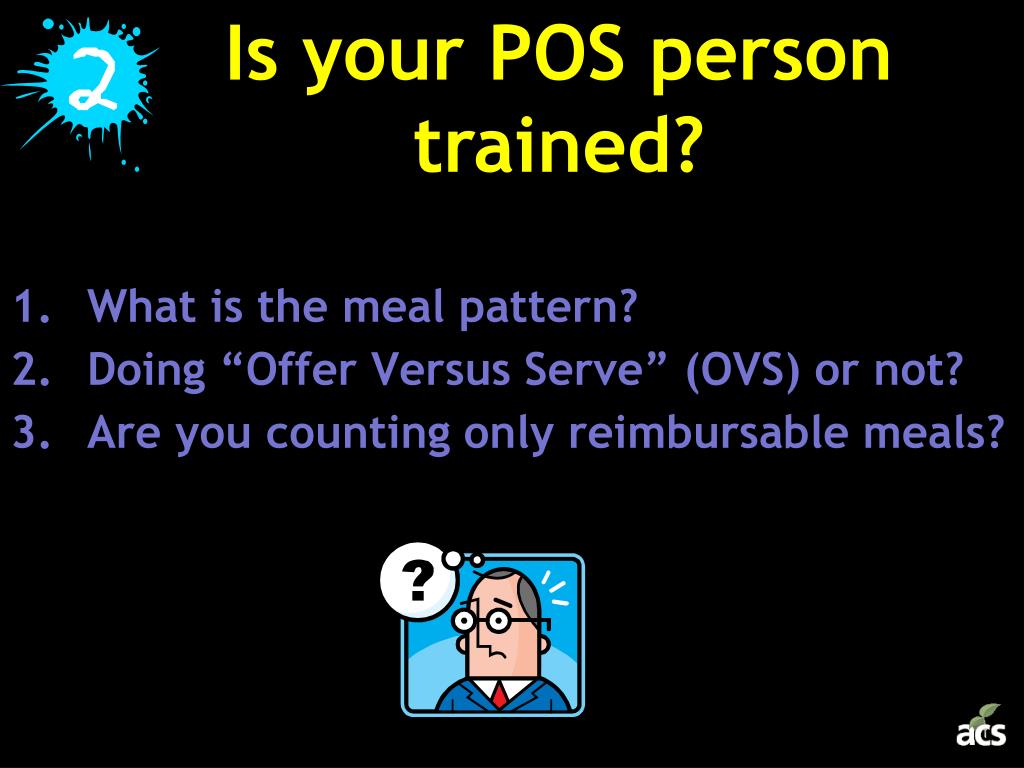 2

Is your POS person trained?

1. What is the meal pattern?
2. Doing “Offer Versus Serve” (OVS) or not?
3. Are you counting only reimbursable meals?

?

acs